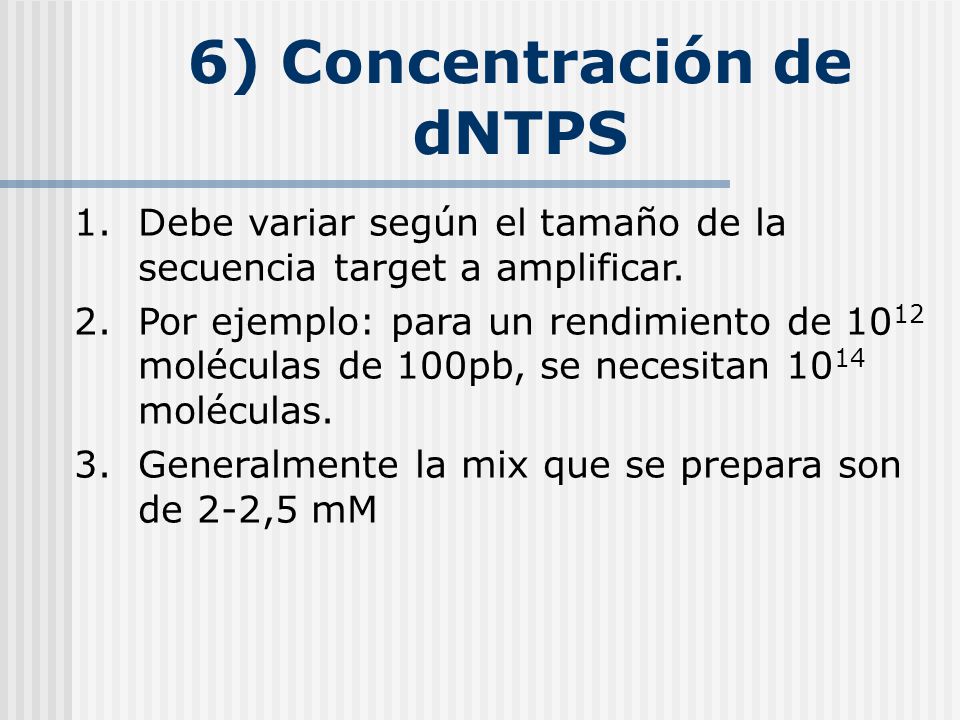 6) Concentración de dNTPS

1. Debe variar según el tamaño de la secuencia target a amplificar.
2. Por ejemplo: para un rendimiento de $10^{12}$ moléculas de 100pb, se necesitan $10^{14}$ moléculas.
3. Generalmente la mix que se prepara son de 2-2,5 mM